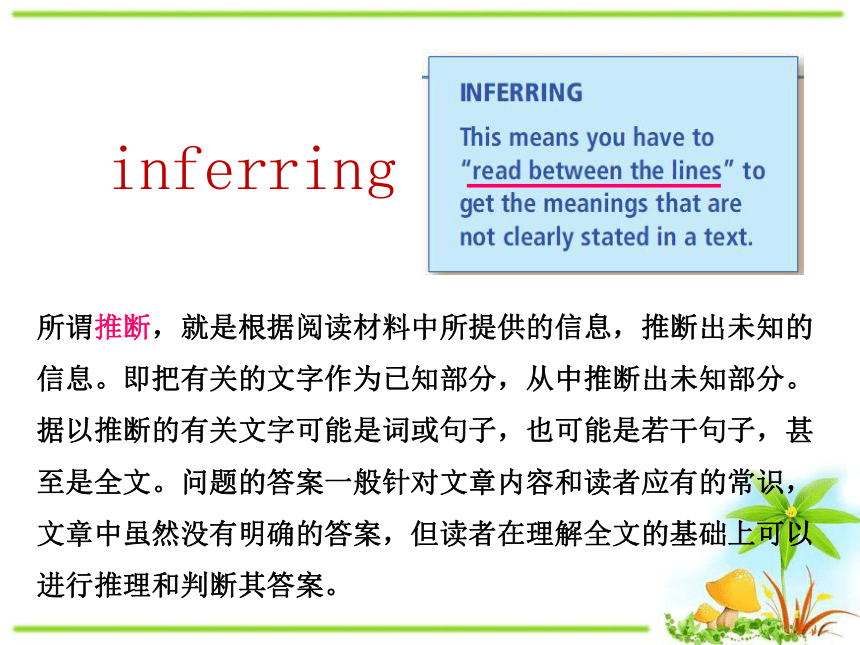 inferring

INFERRING

This means you have to "read between the lines" to get the meanings that are not clearly stated in a text.

所谓推断，就是根据阅读材料中所提供的信息，推断出未知的信息。即把有关的文字作为已知部分，从中推断出未知部分。据以推断的有关文字可能是词或句子，也可能是若干句子，甚至是全文。问题的答案一般针对文章内容和读者应有的常识，文章中虽然没有明确的答案，但读者在理解全文的基础上可以进行推理和判断其答案。